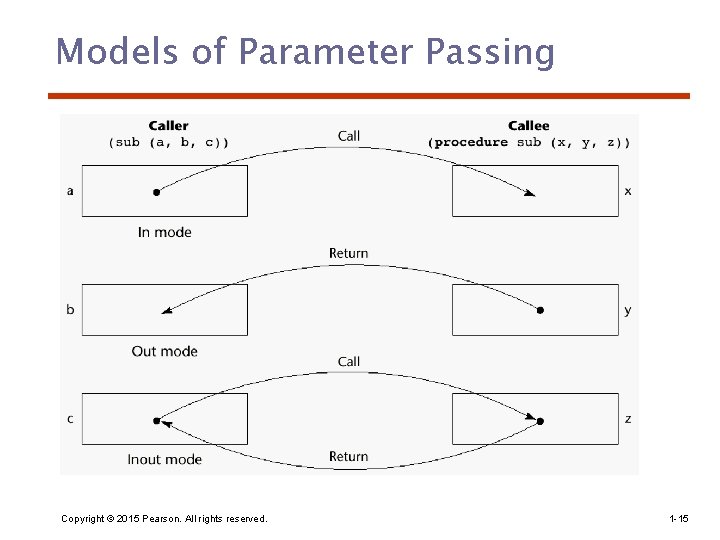 Models of Parameter Passing

Caller
(sub (a, b, c))

Call

Callee
(procedure sub (x, y, z))

a

x

In mode

Return

b

y

Out mode

Call

c

z

Inout mode

Return

Copyright © 2015 Pearson. All rights reserved.

1-15